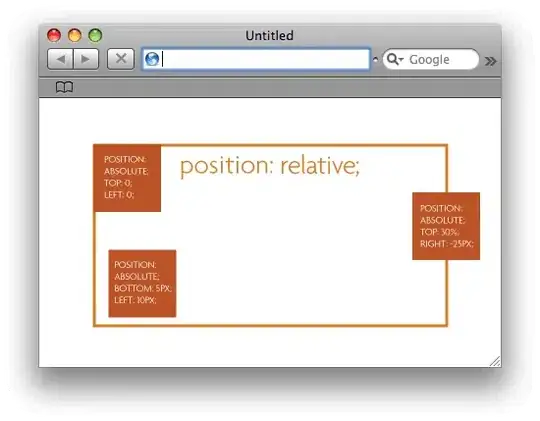 Untitled

Google

POSITION: ABSOLUTE; TOP: 0; LEFT: 0;

position: relative;

POSITION: ABSOLUTE; TOP: 30%; RIGHT: -25PX;

POSITION: ABSOLUTE; BOTTOM: 5PX; LEFT: 10PX;